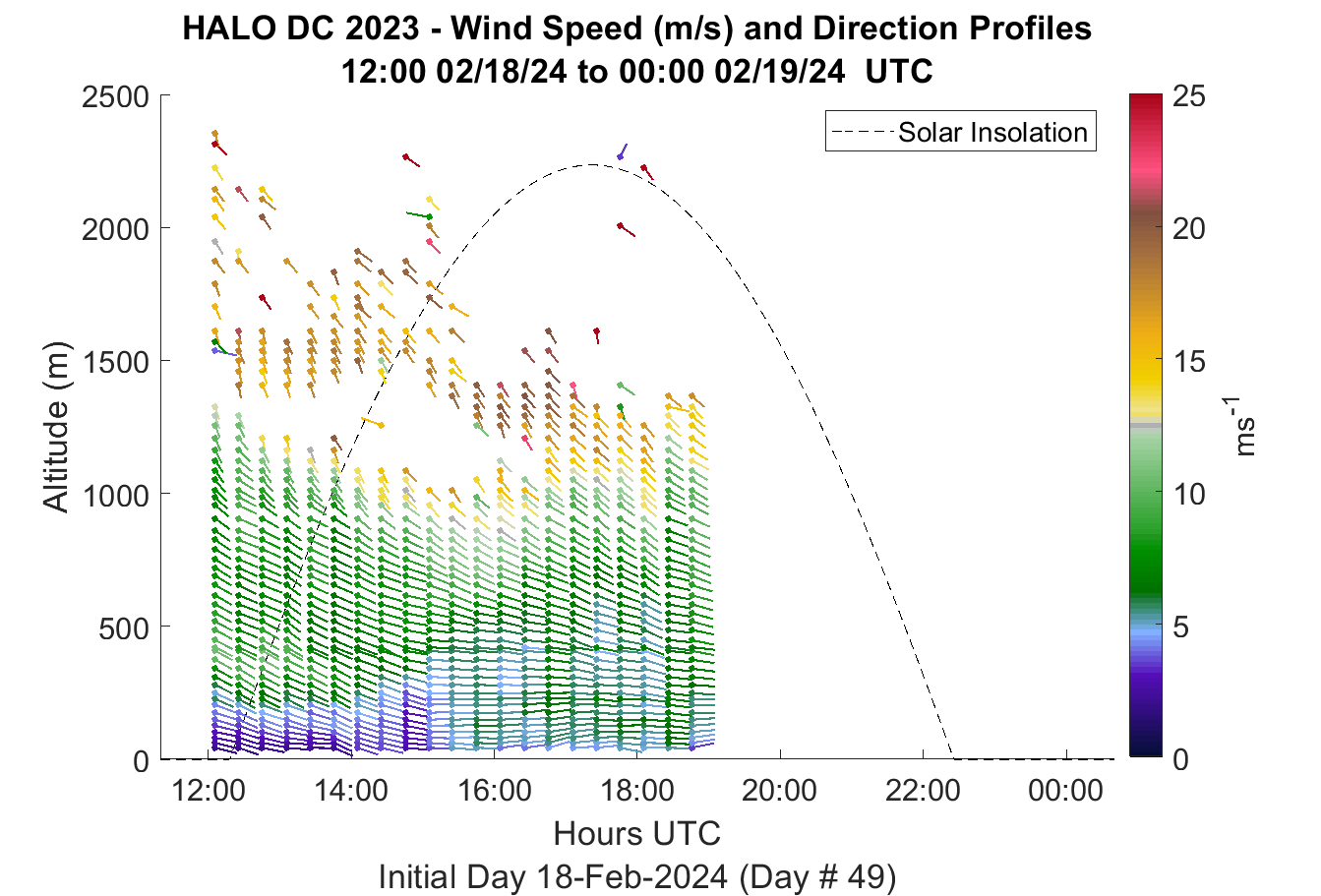 HALO DC 2023 - Wind Speed (m/s) and Direction Profiles
12:00 02/18/24 to 00:00 02/19/24 UTC

Solar Insolation

Altitude (m)

2500
2000
1500
1000
500
0

12:00
14:00
16:00
18:00
20:00
22:00
00:00

Hours UTC
Initial Day 18-Feb-2024 (Day # 49)

25
20
15
10
5
0
$ms^{-1}$